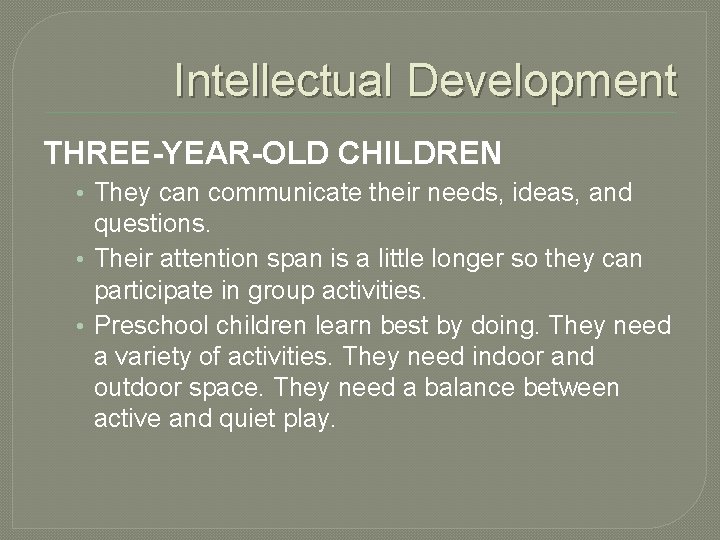 Intellectual Development

THREE-YEAR-OLD CHILDREN

• They can communicate their needs, ideas, and questions.

• Their attention span is a little longer so they can participate in group activities.

• Preschool children learn best by doing. They need a variety of activities. They need indoor and outdoor space. They need a balance between active and quiet play.